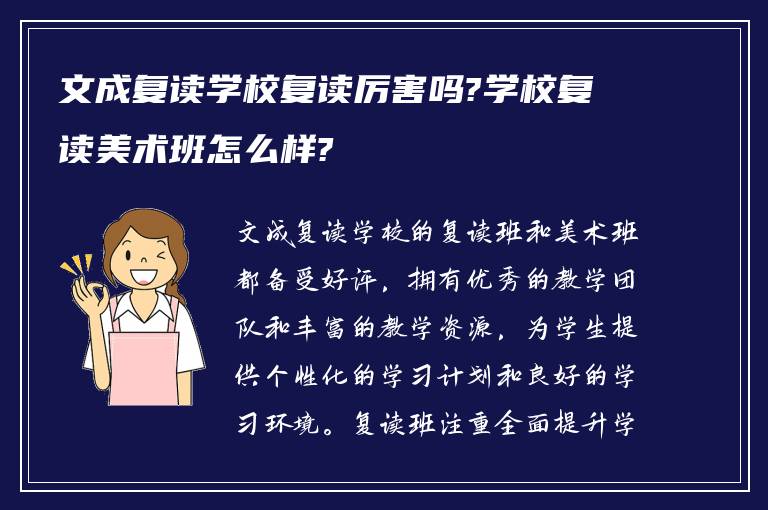 文成复读学校复读厉害吗?学校复读美术班怎么样?

文成复读学校的复读班和美术班都备受好评，拥有优秀的教学团队和丰富的教学资源，为学生提供个性化的学习计划和良好的学习环境。复读班注重全面提升学